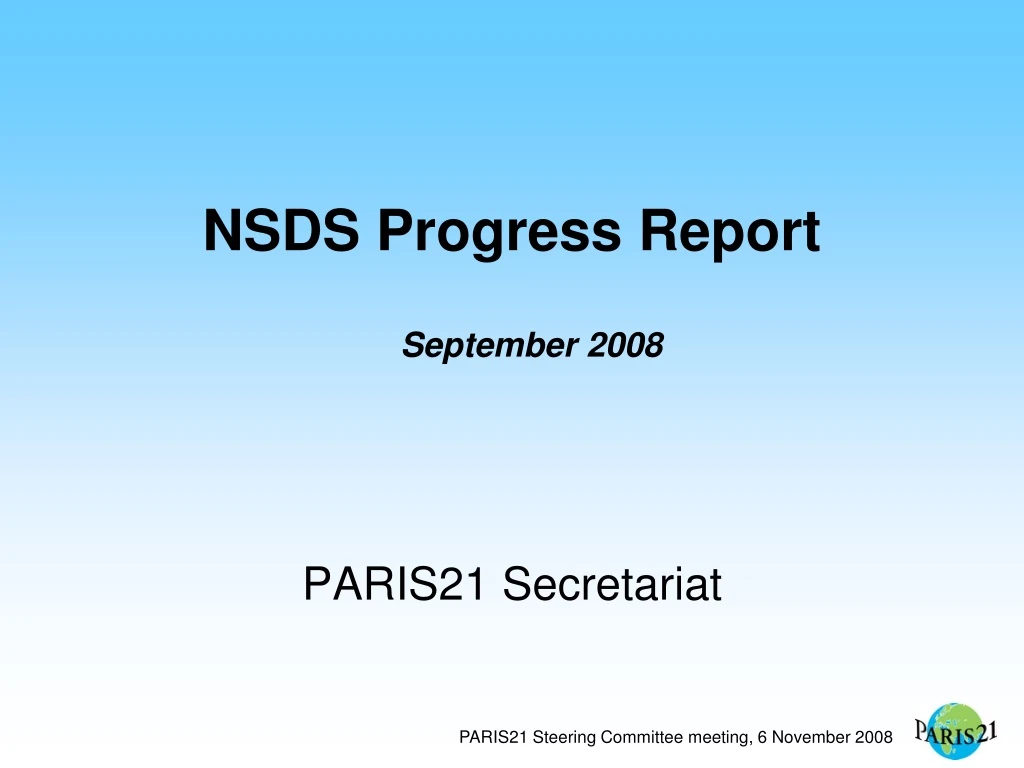 NSDS Progress Report

September 2008

PARIS21 Secretariat

PARIS21 Steering Committee meeting, 6 November 2008

PARIS21